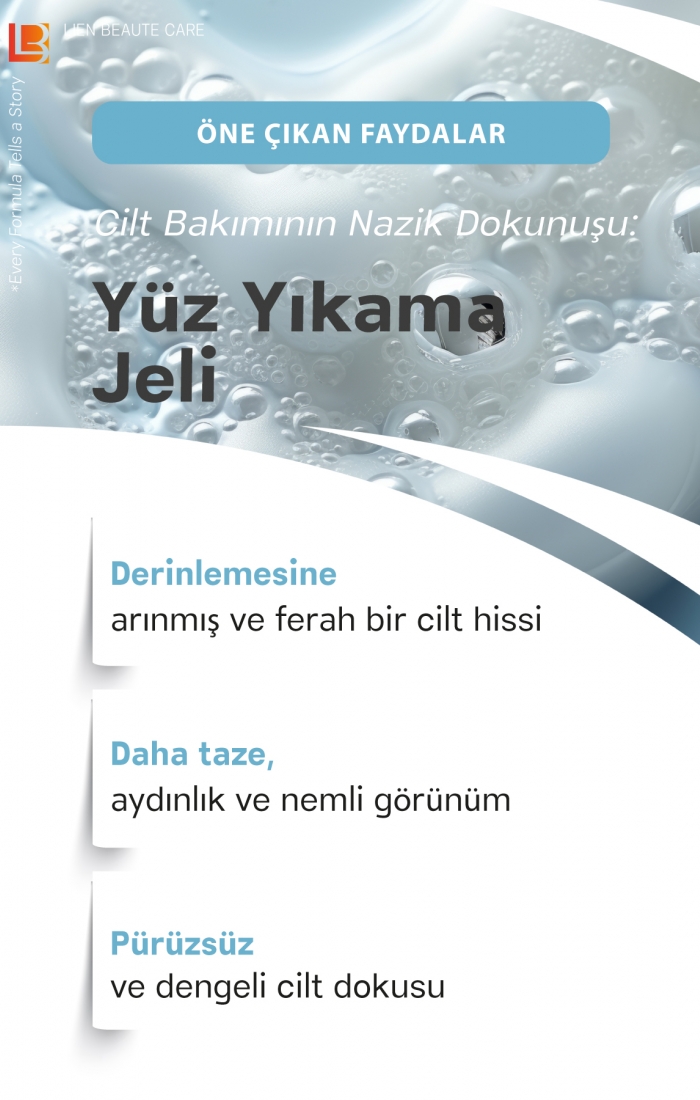 LB LIEN BEAUTE CARE

*Every Formula Tells a Story

ÖNE ÇIKAN FAYDALAR

Cilt Bakımının Nazik Dokunuşu:

Yüz Yıkama Jeli

Derinlemesine
arınmış ve ferah bir cilt hissi

Daha taze,
aydınlık ve nemli görünüm

Pürüzsüz
ve dengeli cilt dokusu